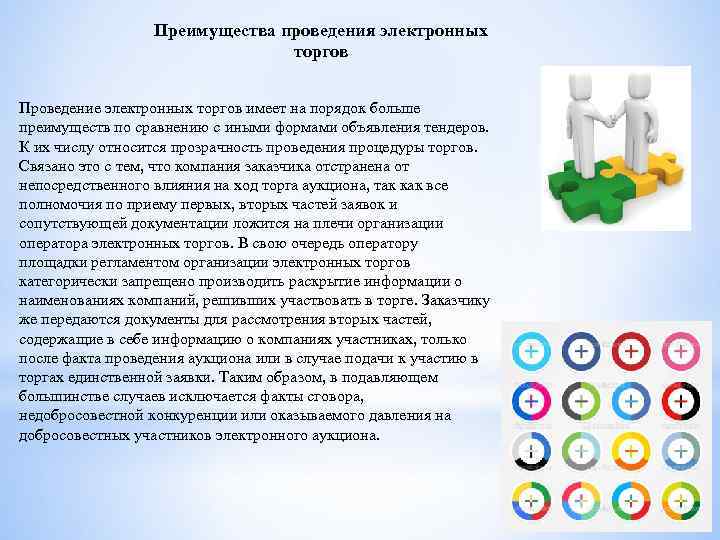 Преимущества проведения электронных торгов

Проведение электронных торгов имеет на порядок больше преимуществ по сравнению с иными формами объявления тендеров. К их числу относится прозрачность проведения процедуры торгов. Связано это с тем, что компания заказчика отстранена от непосредственного влияния на ход торга аукциона, так как все полномочия по приему первых, вторых частей заявок и сопутствующей документации ложится на плечи организации оператора электронных торгов. В свою очередь оператору площадки регламентом организации электронных торгов категорически запрещено производить раскрытие информации о наименованиях компаний, решивших участвовать в торге. Заказчику же передаются документы для рассмотрения вторых частей, содержащие в себе информацию о компаниях участниках, только после факта проведения аукциона или в случае подачи к участию в торгах единственной заявки. Таким образом, в подавляющем большинстве случаев исключается факты сговора, недобросовестной конкуренции или оказываемого давления на добросовестных участников электронного аукциона.